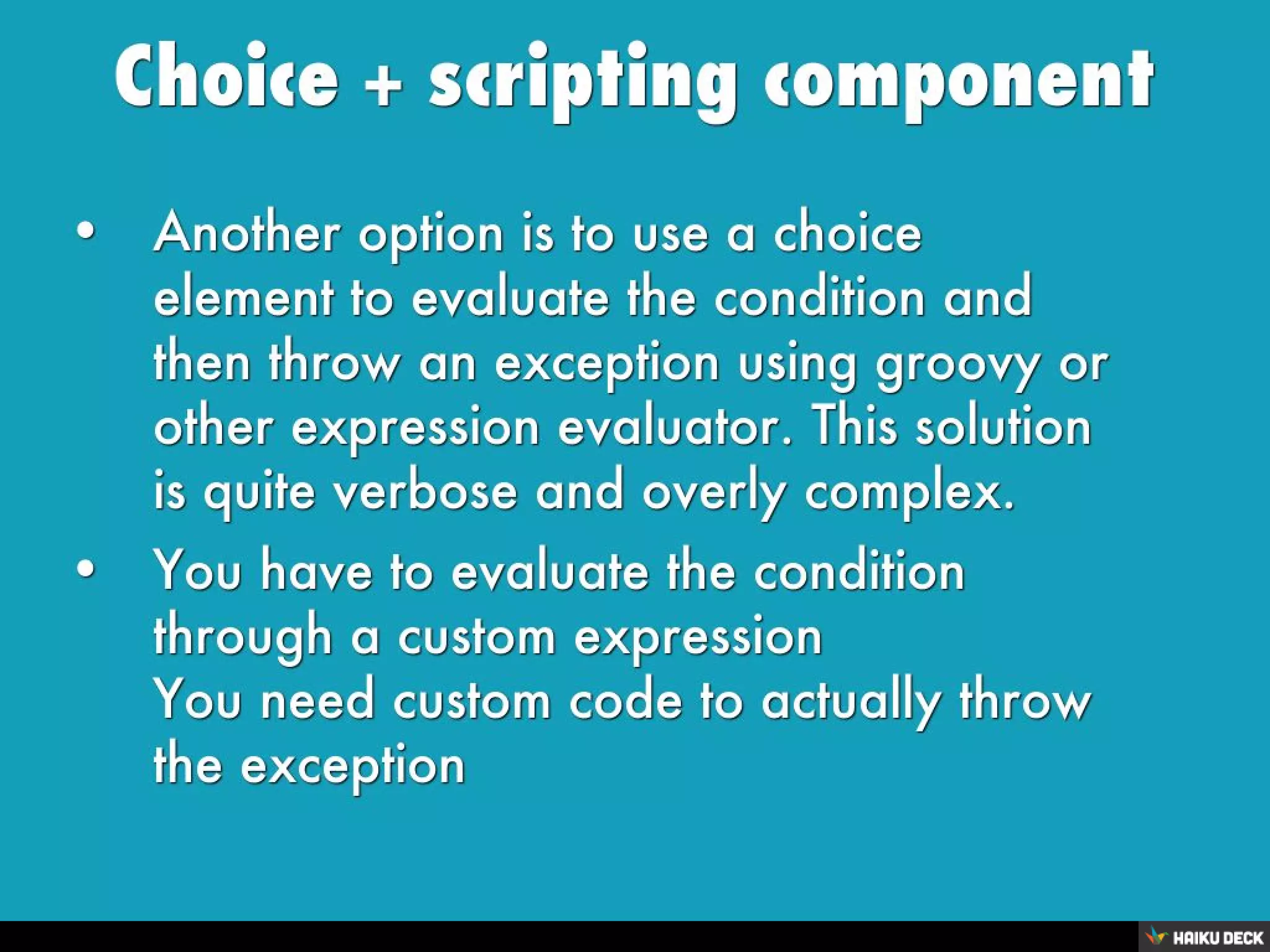 Choice + scripting component

• Another option is to use a choice element to evaluate the condition and then throw an exception using groovy or other expression evaluator. This solution is quite verbose and overly complex.

• You have to evaluate the condition through a custom expression
You need custom code to actually throw the exception

HAIKU DECK